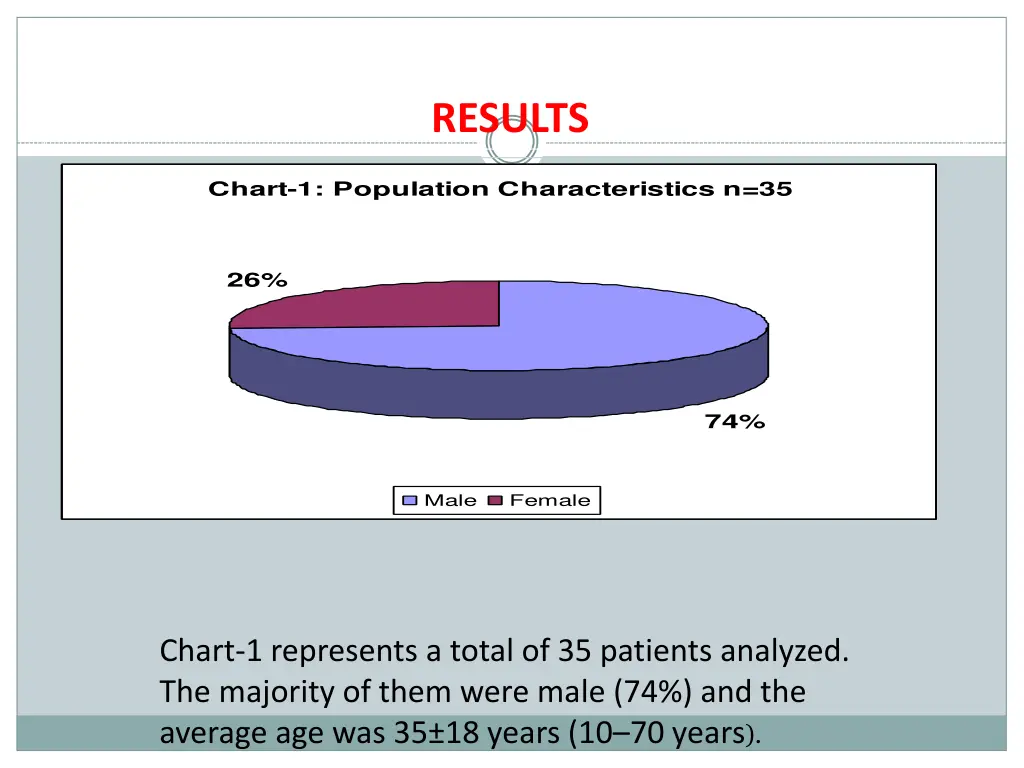 RESULTS

Chart-1: Population Characteristics n=35

26%

74%

Male Female

Chart-1 represents a total of 35 patients analyzed. The majority of them were male (74%) and the average age was 35±18 years (10–70 years).